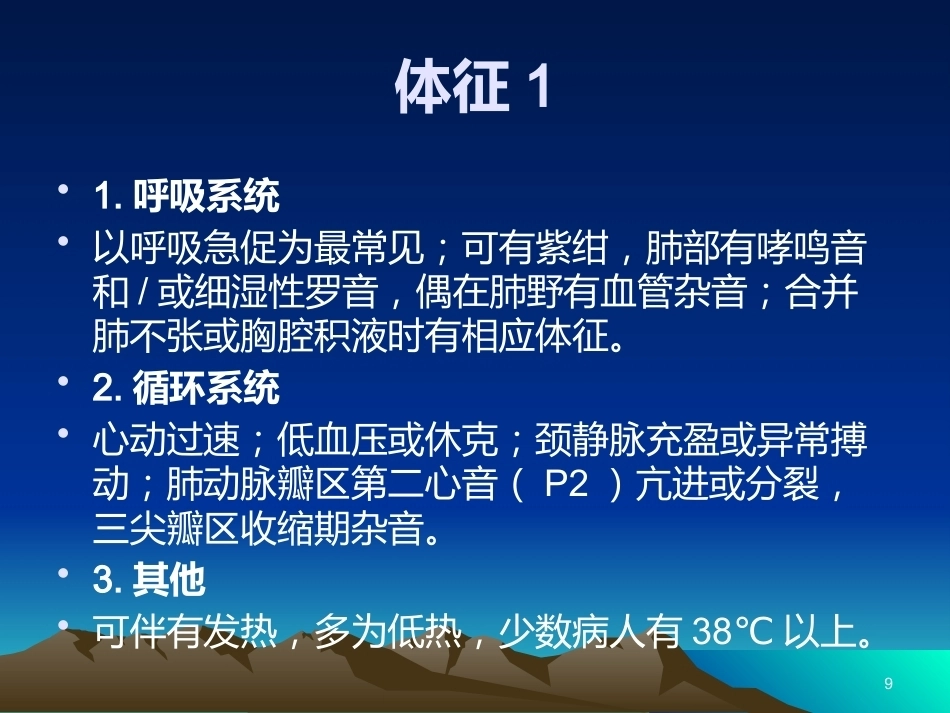 体征 1

• 1. 呼吸系统

• 以呼吸急促为最常见；可有紫绀，肺部有哮鸣音和 / 或细湿性罗音，偶在肺野有血管杂音；合并肺不张或胸腔积液时有相应体征。

• 2. 循环系统

• 心动过速；低血压或休克；颈静脉充盈或异常搏动；肺动脉瓣区第二心音（ P2 ）亢进或分裂，三尖瓣区收缩期杂音。

• 3. 其他

• 可伴有发热，多为低热，少数病人有 38℃ 以上。

9